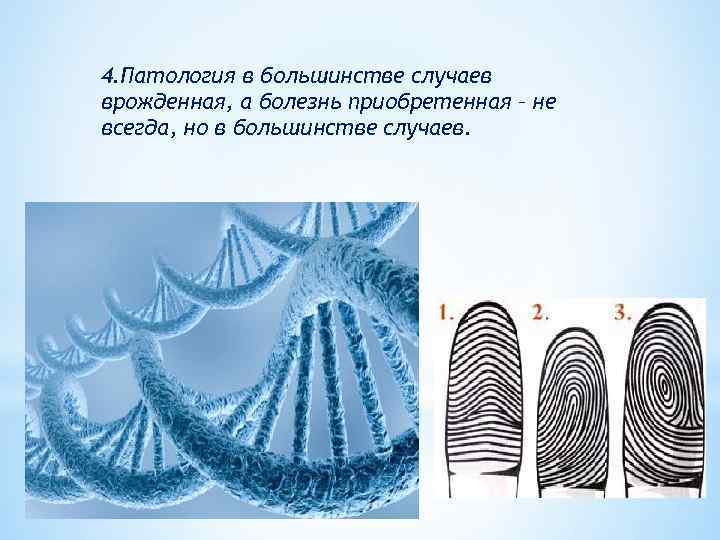 4.Патология в большинстве случаев врожденная, а болезнь приобретенная - не всегда, но в большинстве случаев.

1. 2. 3.